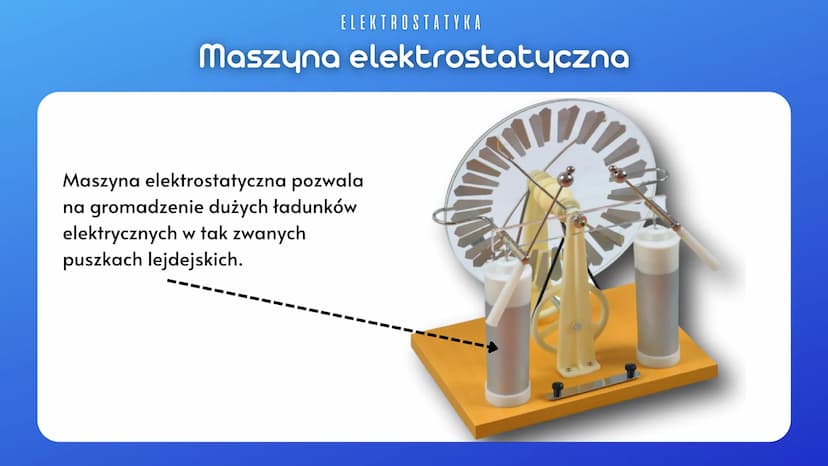 ELEKTROSTATYKA

Maszyna elektrostatyczna

Maszyna elektrostatyczna pozwala na gromadzenie dużych ładunków elektrycznych w tak zwanych puszkach lejdejskich.